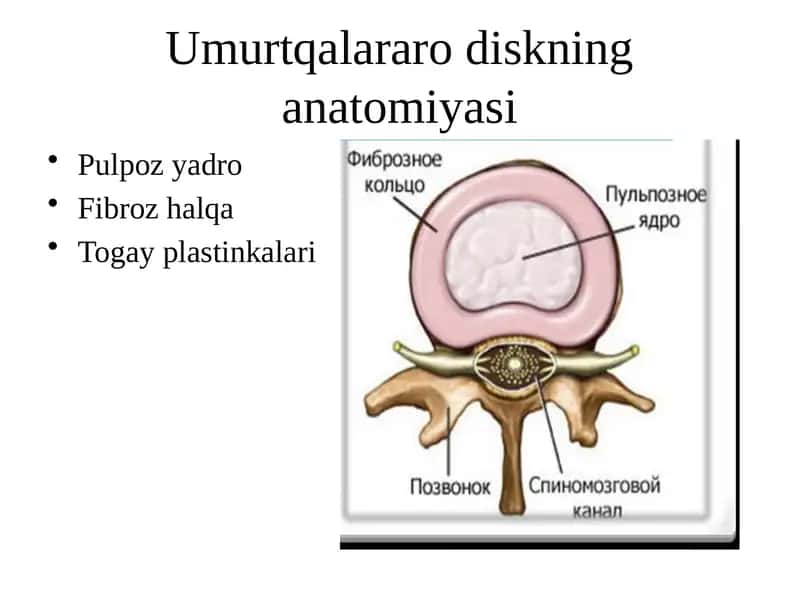 Umurtqalararo diskning anatomiyasi

• Pulpoz yadro
• Fibroz halqa
• Togay plastinkalari

Фиброзное кольцо

Пульпозное ядро

Позвонок

Спиномозговой канал